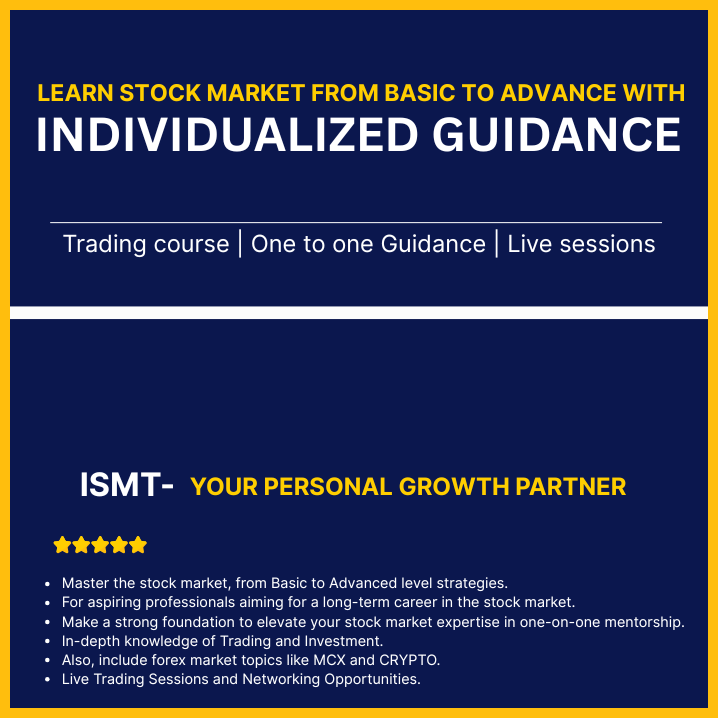 LEARN STOCK MARKET FROM BASIC TO ADVANCE WITH
INDIVIDUALIZED GUIDANCE

Trading course | One to one Guidance | Live sessions

ISMT- YOUR PERSONAL GROWTH PARTNER

- Master the stock market, from Basic to Advanced level strategies.
- For aspiring professionals aiming for a long-term career in the stock market.
- Make a strong foundation to elevate your stock market expertise in one-on-one mentorship.
- In-depth knowledge of Trading and Investment.
- Also, include forex market topics like MCX and CRYPTO.
- Live Trading Sessions and Networking Opportunities.